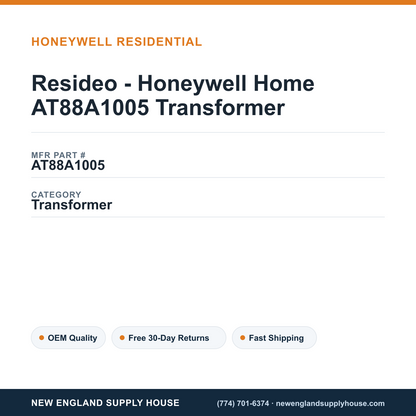 HONEYWELL RESIDENTIAL

Resideo - Honeywell Home AT88A1005 Transformer

MFR PART #
AT88A1005

CATEGORY
Transformer

OEM Quality
Free 30-Day Returns
Fast Shipping

NEW ENGLAND SUPPLY HOUSE
(774) 701-6374 · newenglandsupplyhouse.com